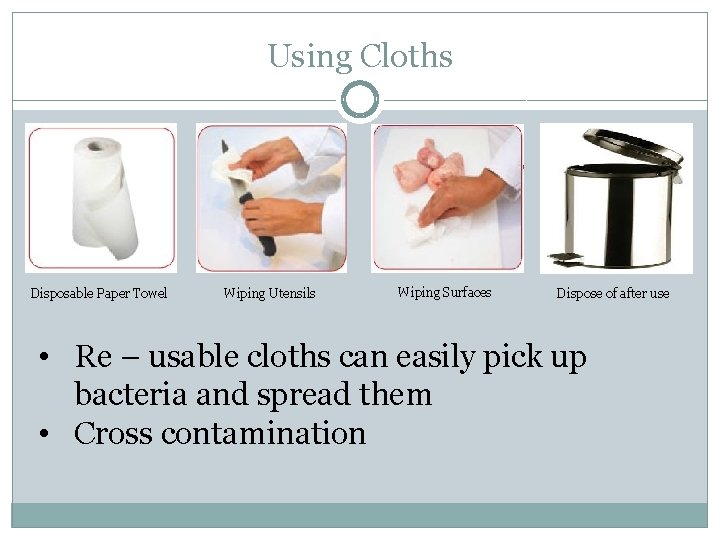 Using Cloths

Disposable Paper Towel

Wiping Utensils

Wiping Surfaces

Dispose of after use

• Re – usable cloths can easily pick up bacteria and spread them
• Cross contamination